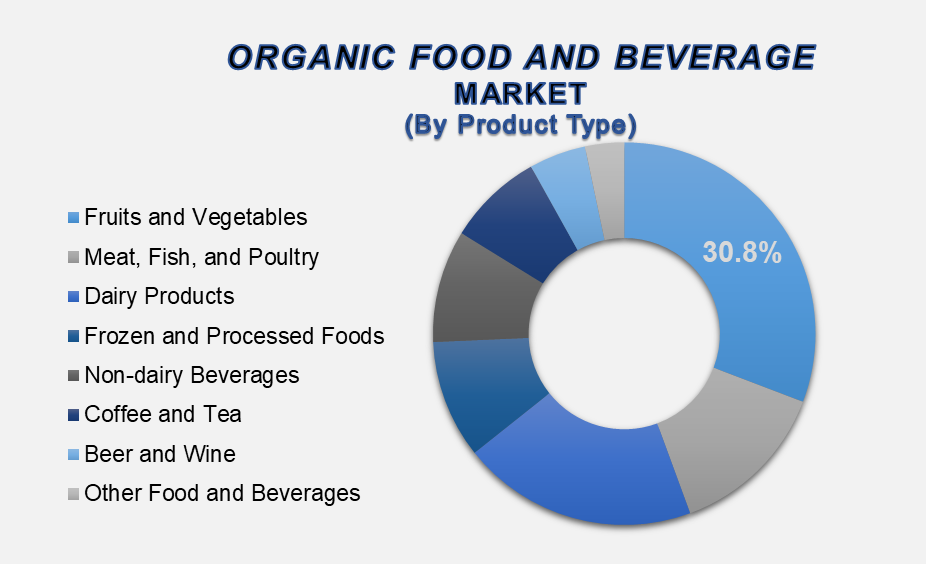 ORGANIC FOOD AND BEVERAGE MARKET
(By Product Type)

Fruits and Vegetables
Meat, Fish, and Poultry
Dairy Products
Frozen and Processed Foods
Non-dairy Beverages
Coffee and Tea
Beer and Wine
Other Food and Beverages

30.8%